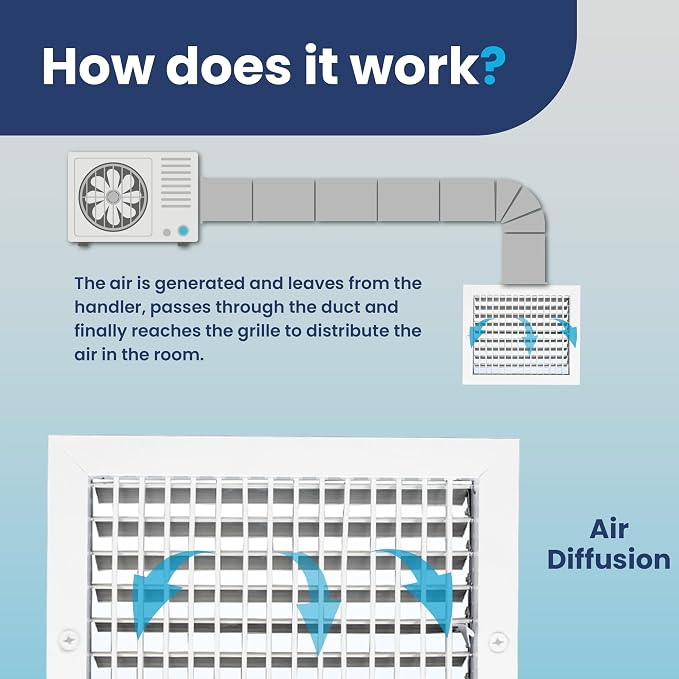 How does it work?

The air is generated and leaves from the handler, passes through the duct and finally reaches the grille to distribute the air in the room.

Air Diffusion